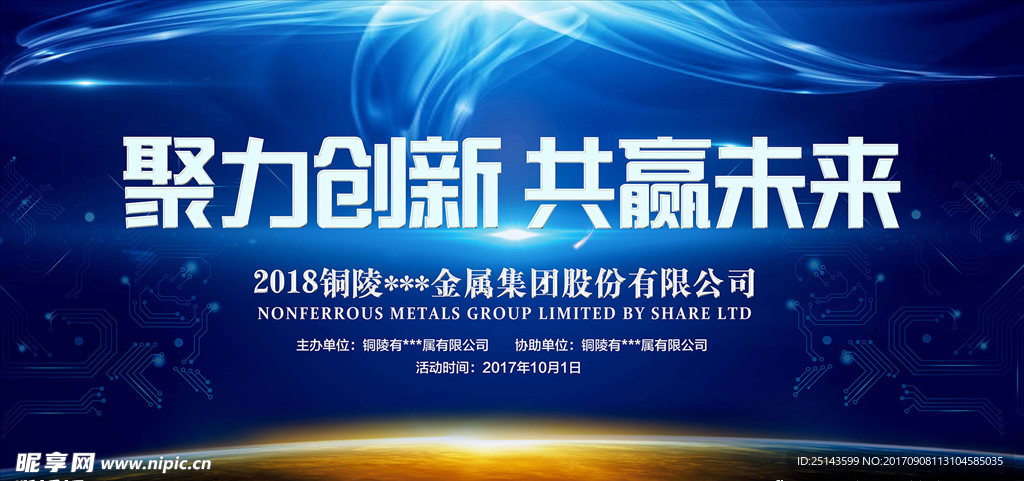 聚力创新 共赢未来

2018铜陵***金属集团股份有限公司
NONFERROUS METALS GROUP LIMITED BY SHARE LTD

主办单位：铜陵有***属有限公司　　协助单位：铜陵有***属有限公司
活动时间：2017年10月1日

昵享网 www.nipic.cn

ID:25143599 NO:20170908113104585035